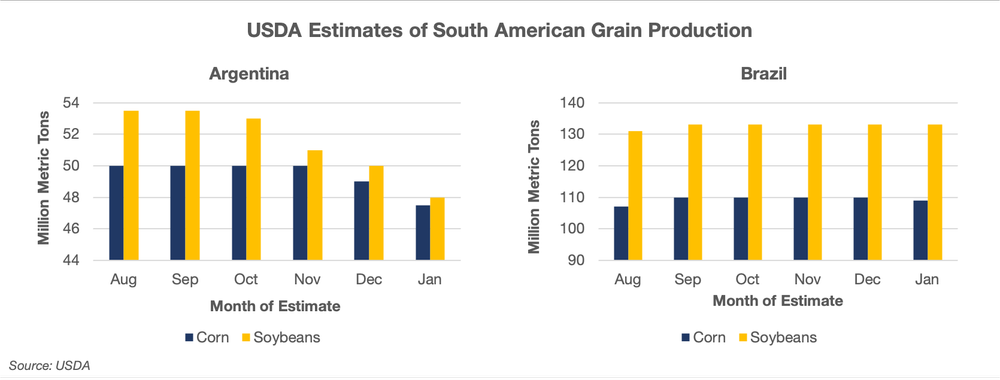 USDA Estimates of South American Grain Production

Argentina

Million Metric Tons

54
52
50
48
46
44

Aug Sep Oct Nov Dec Jan

Month of Estimate

Corn Soybeans

Brazil

Million Metric Tons

140
130
120
110
100
90

Aug Sep Oct Nov Dec Jan

Month of Estimate

Corn Soybeans

Source: USDA